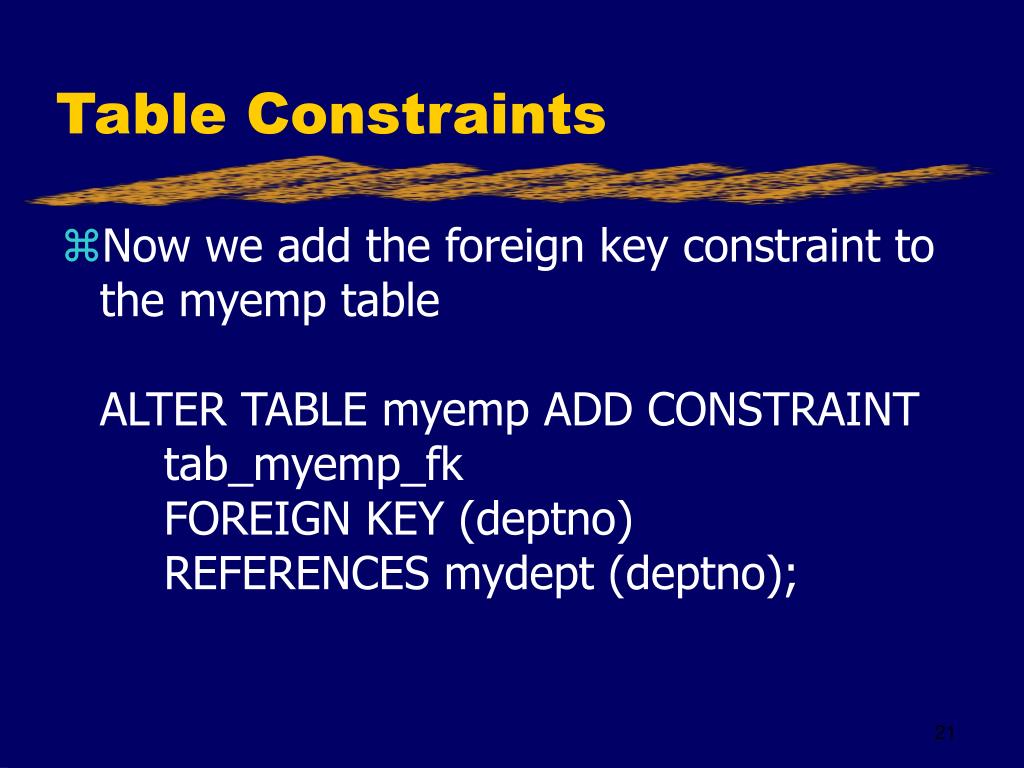 Table Constraints

⌘Now we add the foreign key constraint to the myemp table

ALTER TABLE myemp ADD CONSTRAINT
tab_myemp_fk
FOREIGN KEY (deptno)
REFERENCES mydept (deptno);

21